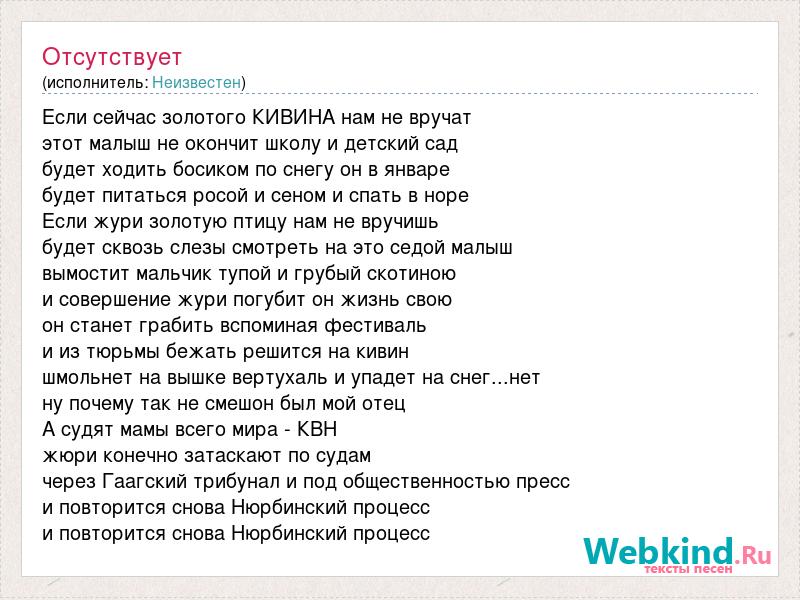 Отсутствует
(исполнитель: Неизвестен)

Если сейчас золотого КИВИНА нам не вручат
этот малыш не окончит школу и детский сад
будет ходить босиком по снегу он в январе
будет питаться росой и сеном и спать в норе
Если жури золотую птицу нам не вручишь
будет сквозь слезы смотреть на это седой малыш
вымостит мальчик тупой и грубый скотиною
и совершение жури погубит он жизнь свою
он станет грабить вспоминая фестиваль
и из тюрьмы бежать решится на кивин
шмольнет на вышке вертухаль и упадет на снег...нет
ну почему так не смешон был мой отец
А судят мамы всего мира - КВН
жюри конечно затаскают по судам
через Гаагский трибунал и под общественностью пресс
и повторится снова Нюрбинский процесс
и повторится снова Нюрбинский процесс

Webkind.Ru
тексты песен